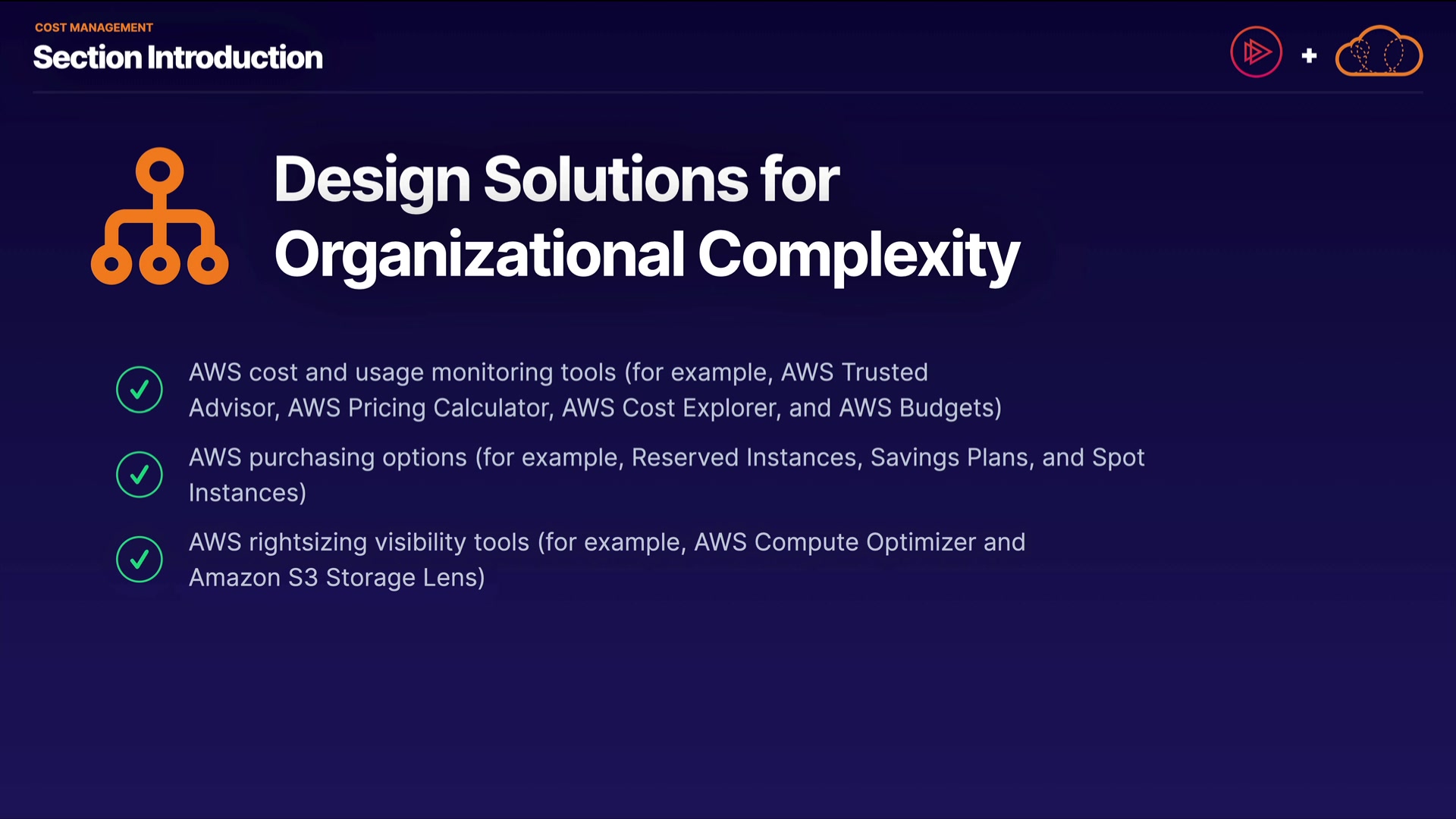 COST MANAGEMENT
Section Introduction

+

Design Solutions for Organizational Complexity

AWS cost and usage monitoring tools (for example, AWS Trusted Advisor, AWS Pricing Calculator, AWS Cost Explorer, and AWS Budgets)

AWS purchasing options (for example, Reserved Instances, Savings Plans, and Spot Instances)

AWS rightsizing visibility tools (for example, AWS Compute Optimizer and Amazon S3 Storage Lens)